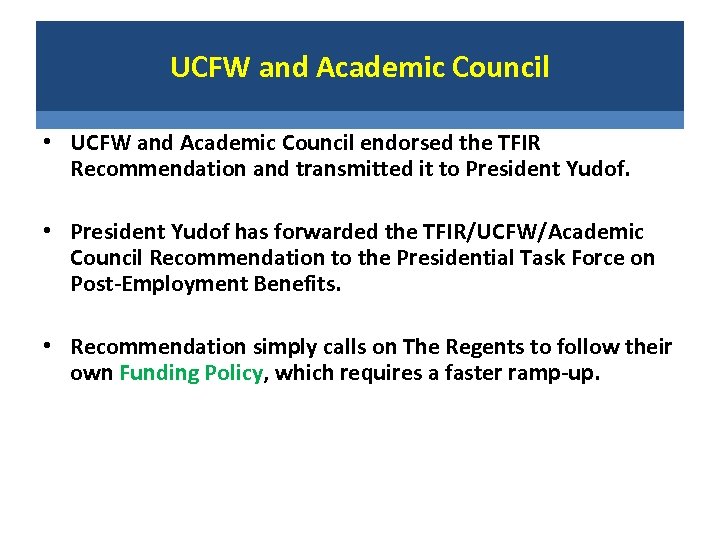 UCFW and Academic Council

• UCFW and Academic Council endorsed the TFIR Recommendation and transmitted it to President Yudof.

• President Yudof has forwarded the TFIR/UCFW/Academic Council Recommendation to the Presidential Task Force on Post-Employment Benefits.

• Recommendation simply calls on The Regents to follow their own Funding Policy, which requires a faster ramp-up.